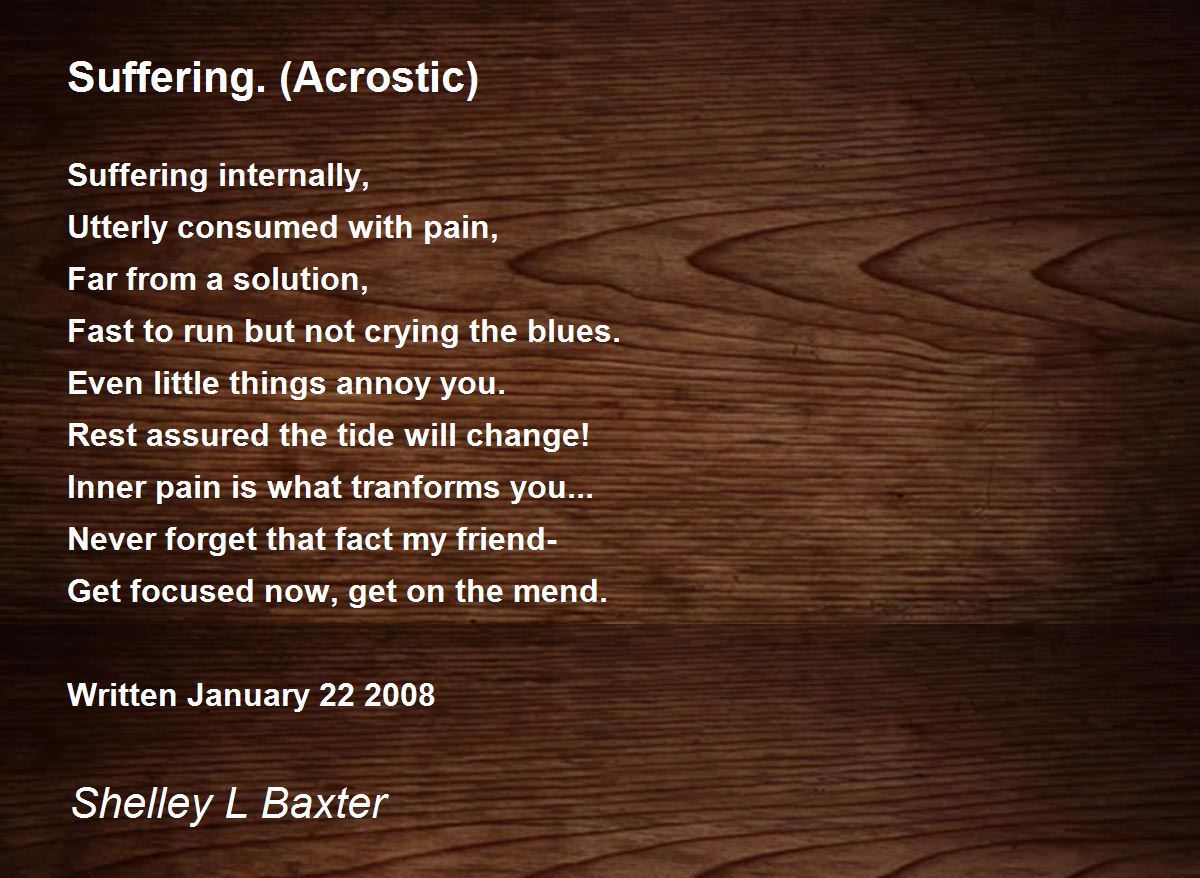 Suffering. (Acrostic)

Suffering internally,
Utterly consumed with pain,
Far from a solution,
Fast to run but not crying the blues.
Even little things annoy you.
Rest assured the tide will change!
Inner pain is what tranforms you...
Never forget that fact my friend-
Get focused now, get on the mend.

Written January 22 2008

Shelley L Baxter